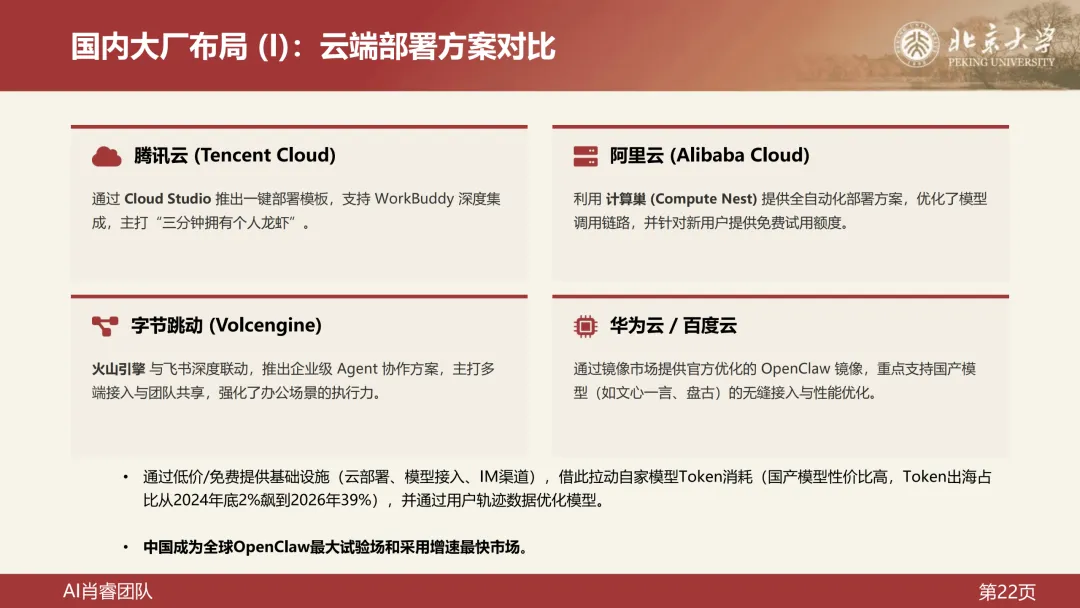 国内大厂布局 (I)：云端部署方案对比

北京大学
PEKING UNIVERSITY

腾讯云 (Tencent Cloud)

通过 Cloud Studio 推出一键部署模板，支持 WorkBuddy 深度集成，主打“三分钟拥有个人龙虾”。

阿里云 (Alibaba Cloud)

利用 计算巢 (Compute Nest) 提供全自动化部署方案，优化了模型调用链路，并针对新用户提供免费试用额度。

字节跳动 (Volcengine)

火山引擎 与飞书深度联动，推出企业级 Agent 协作方案，主打多端接入与团队共享，强化了办公场景的执行力。

华为云 / 百度云

通过镜像市场提供官方优化的 OpenClaw 镜像，重点支持国产模型（如文心一言、盘古）的无缝接入与性能优化。

• 通过低价/免费提供基础设施（云部署、模型接入、IM渠道），借此拉动自家模型Token消耗（国产模型性价比高，Token出海占比从2024年底2%飙到2026年39%），并通过用户轨迹数据优化模型。

• 中国成为全球OpenClaw最大试验场和采用增速最快市场。

AI肖睿团队

第22页